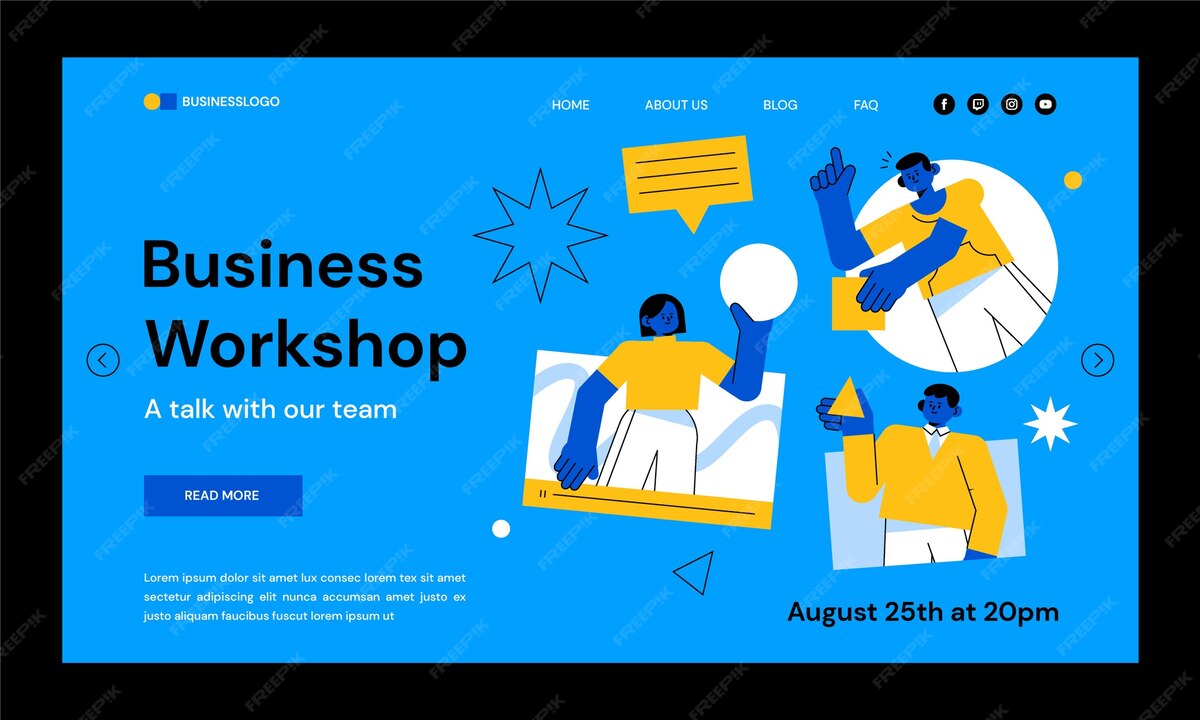 BUSINESSLOGO

HOME ABOUT US BLOG FAQ

Business Workshop

A talk with our team

READ MORE

Lorem ipsum dolor sit amet lux consec lorem tex sit amet sectetur adipiscing elit nunca accumsan amet justo ex justo aliquam faucibus fuscut lorem ipsum ut

August 25th at 20pm

FREEPIK